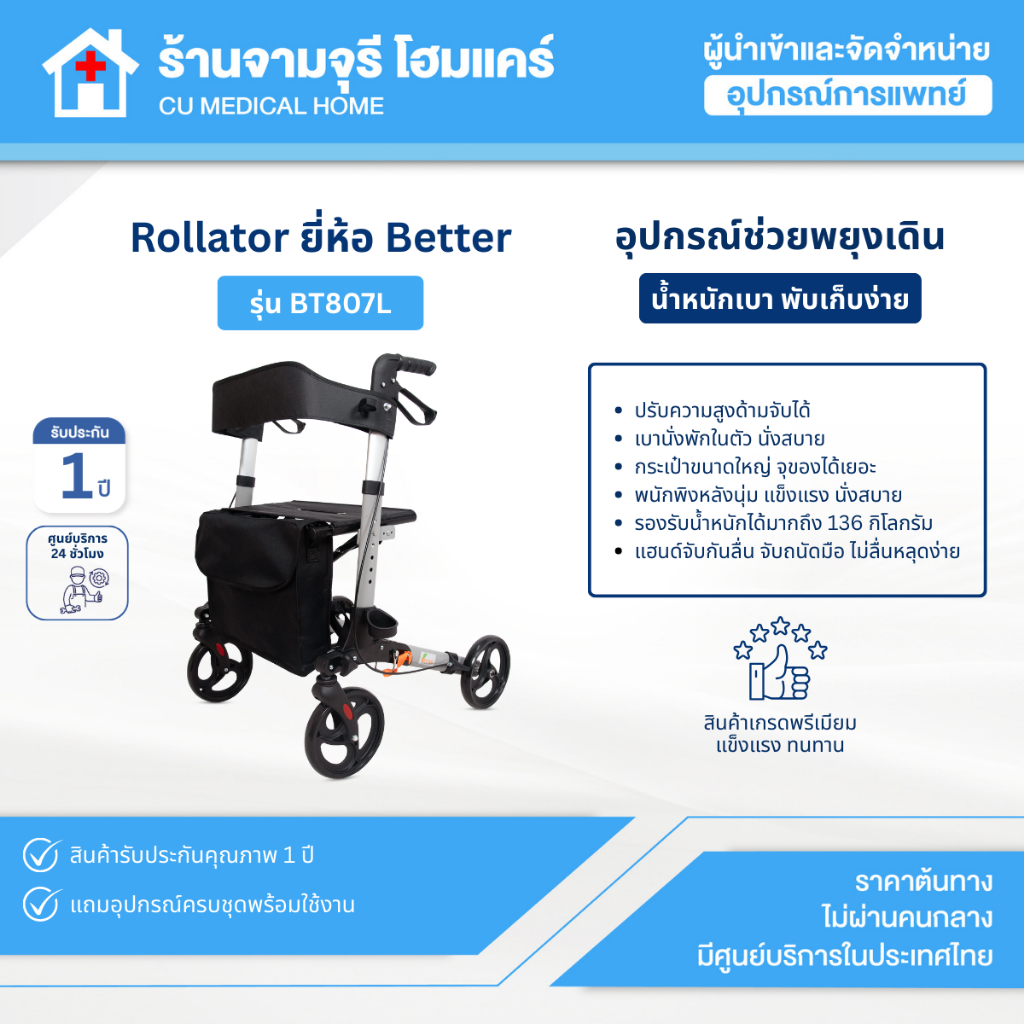 ร้านจามจุรี โฮมแคร์
CU MEDICAL HOME

ผู้นำเข้าและจัดจำหน่าย
อุปกรณ์การแพทย์

Rollator ยี่ห้อ Better
รุ่น BT807L

อุปกรณ์ช่วยพยุงเดิน
น้ำหนักเบา พับเก็บง่าย

รับประกัน
1 ปี

ศูนย์บริการ 24 ชั่วโมง

- ปรับความสูงด้ามจับได้
- เบานั่งพักในตัว นั่งสบาย
- กระเป๋าขนาดใหญ่ จุของได้เยอะ
- พนักพิงหลังนุ่ม แข็งแรง นั่งสบาย
- รองรับน้ำหนักได้มากถึง 136 กิโลกรัม
- แฮนด์จับกันลื่น จับถนัดมือ ไม่ลื่นหลุดง่าย

สินค้าเกรดพรีเมียม
แข็งแรง ทนทาน

สินค้ารับประกันคุณภาพ 1 ปี
แถมอุปกรณ์ครบชุดพร้อมใช้งาน

ราคาต้นทาง
ไม่ผ่านคนกลาง
มีศูนย์บริการในประเทศไทย